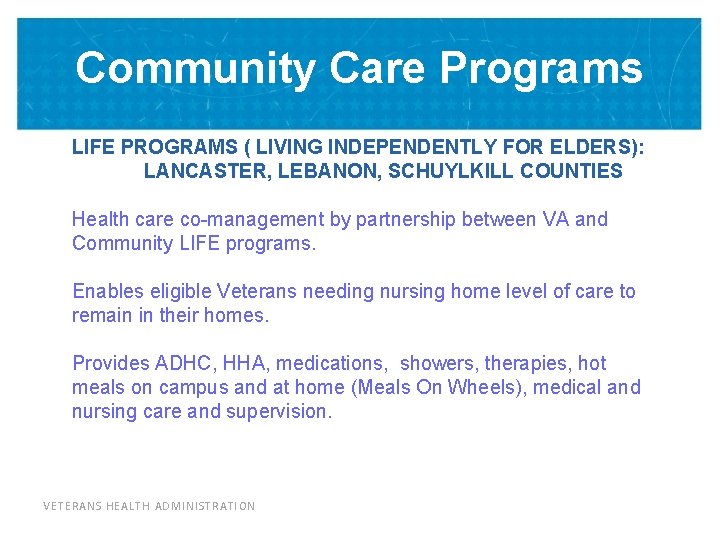 Community Care Programs

LIFE PROGRAMS ( LIVING INDEPENDENTLY FOR ELDERS): LANCASTER, LEBANON, SCHUYLKILL COUNTIES

Health care co-management by partnership between VA and Community LIFE programs.

Enables eligible Veterans needing nursing home level of care to remain in their homes.

Provides ADHC, HHA, medications, showers, therapies, hot meals on campus and at home (Meals On Wheels), medical and nursing care and supervision.

VETERANS HEALTH ADMINISTRATION